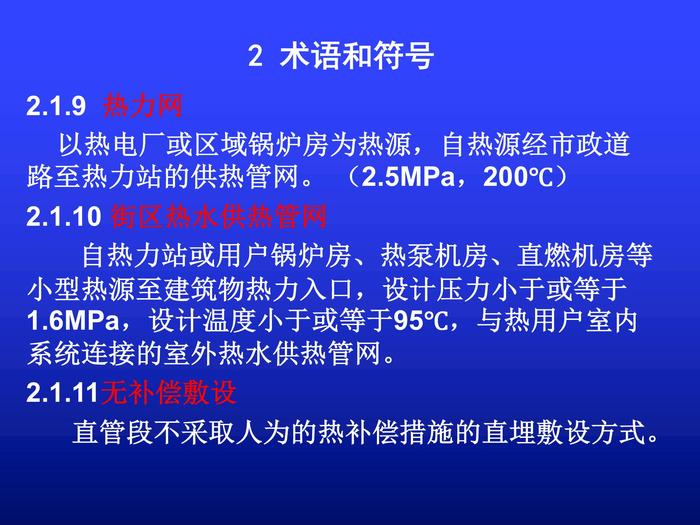 2 术语和符号

2.1.9 热力网

以热电厂或区域锅炉房为热源，自热源经市政道路至热力站的供热管网。（2.5MPa，200℃）

2.1.10 街区热水供热管网

自热力站或用户锅炉房、热泵机房、直燃机房等小型热源至建筑物热力入口，设计压力小于或等于1.6MPa，设计温度小于或等于95℃，与热用户室内系统连接的室外热水供热管网。

2.1.11无补偿敷设

直管段不采取人为的热补偿措施的直埋敷设方式。